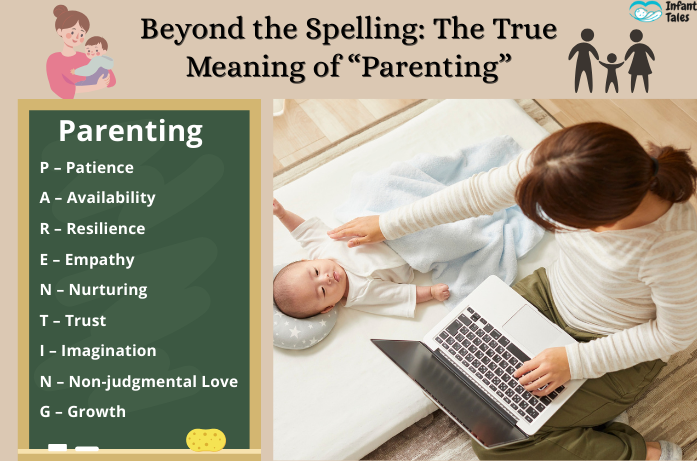 Beyond the Spelling: The True Meaning of “Parenting”

Infant Tales

Parenting

P – Patience

A – Availability

R – Resilience

E – Empathy

N – Nurturing

T – Trust

I – Imagination

N – Non-judgmental Love

G – Growth